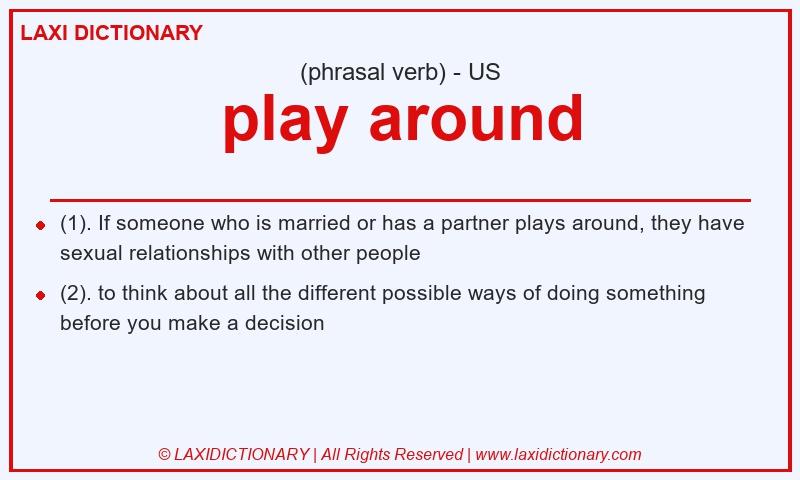 LAXI DICTIONARY

(phrasal verb) - US

play around

- (1). If someone who is married or has a partner plays around, they have sexual relationships with other people
- (2). to think about all the different possible ways of doing something before you make a decision

© LAXIDICTIONARY | All Rights Reserved | www.laxidictionary.com